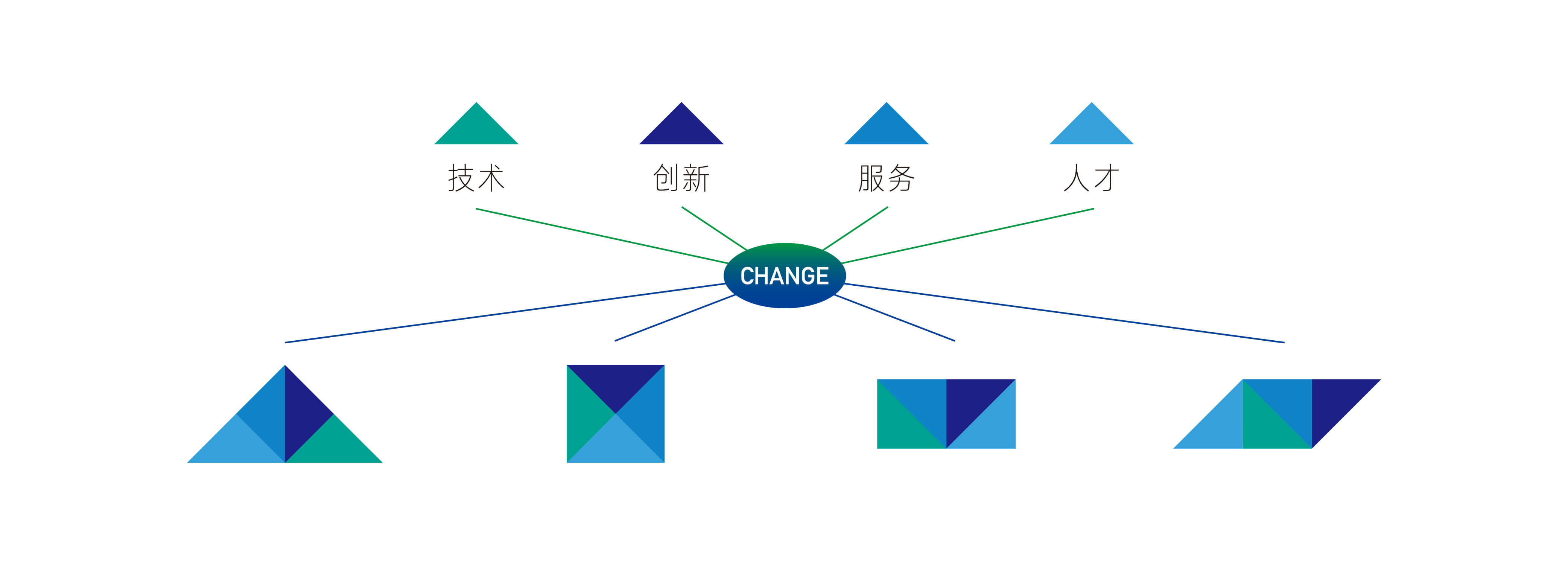 技术 创新 服务 人才

CHANGE